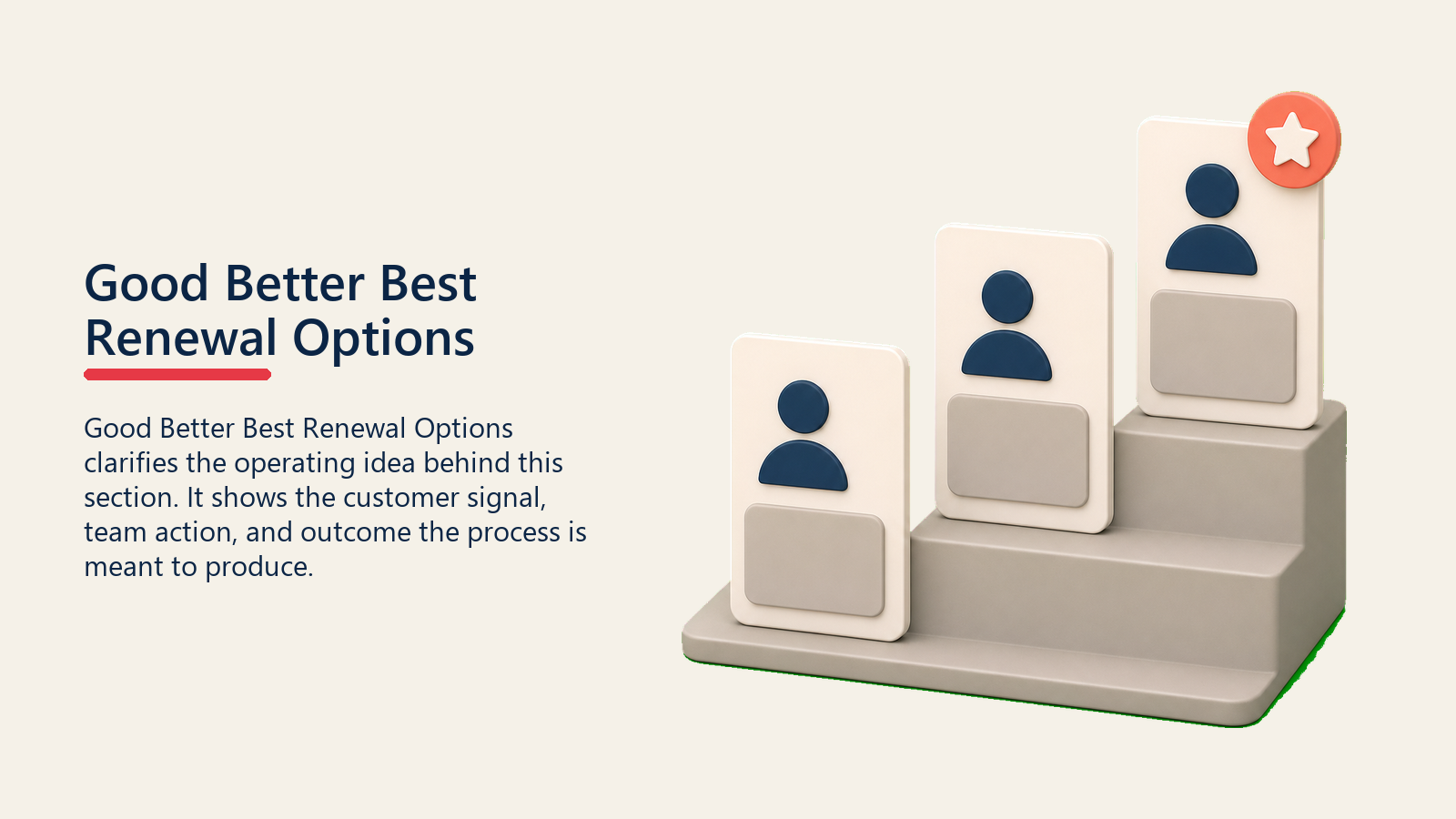 Good Better Best Renewal Options

Good Better Best Renewal Options clarifies the operating idea behind this section. It shows the customer signal, team action, and outcome the process is meant to produce.